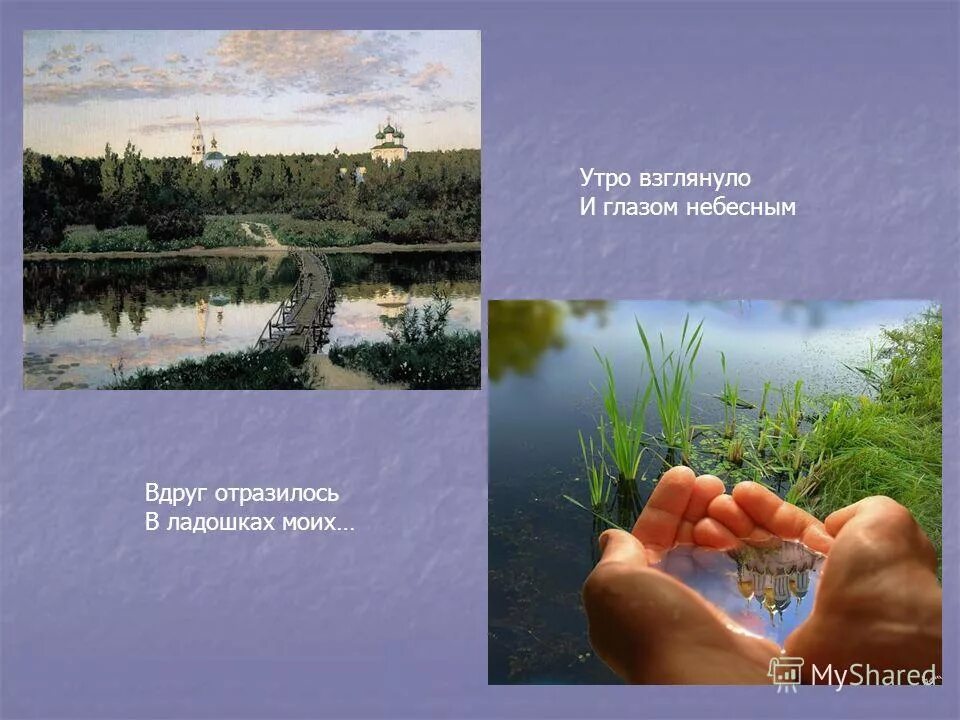 Утро взглянуло
И глазом небесным

Вдруг отразилось
В ладошках моих…

MyShared